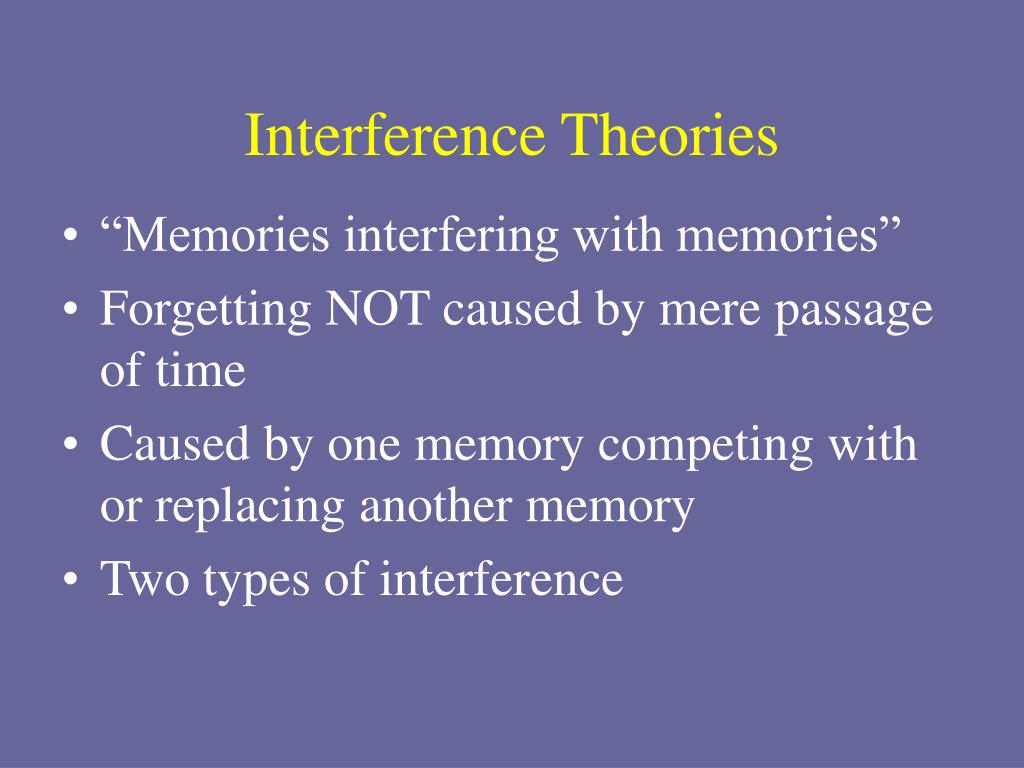 Interference Theories

• “Memories interfering with memories”
• Forgetting NOT caused by mere passage of time
• Caused by one memory competing with or replacing another memory
• Two types of interference